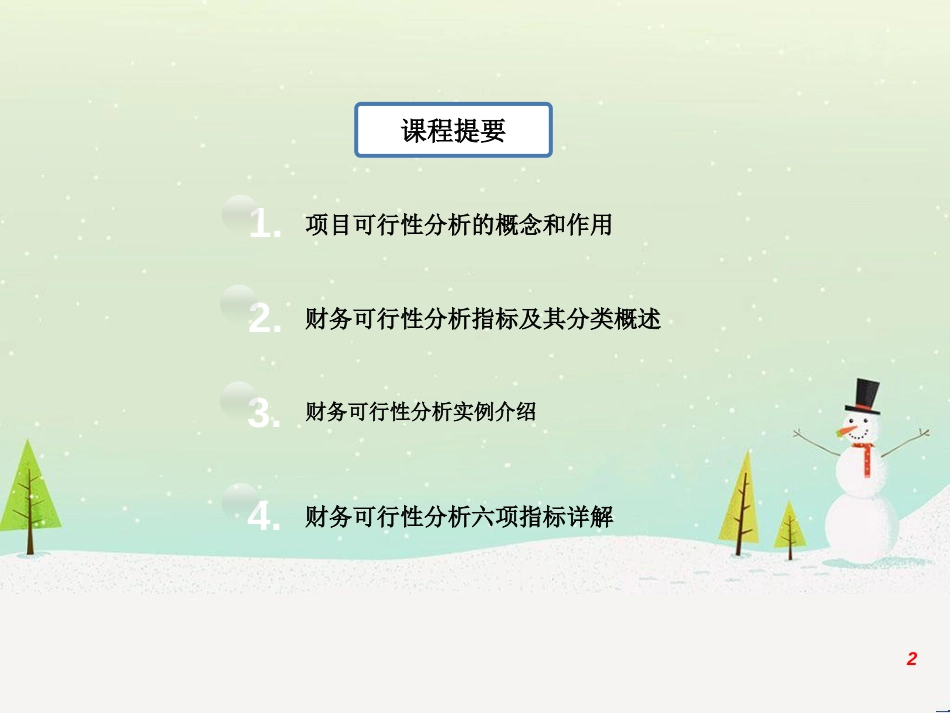 课程提要

1. 项目可行性分析的概念和作用

2. 财务可行性分析指标及其分类概述

3. 财务可行性分析实例介绍

4. 财务可行性分析六项指标详解

2